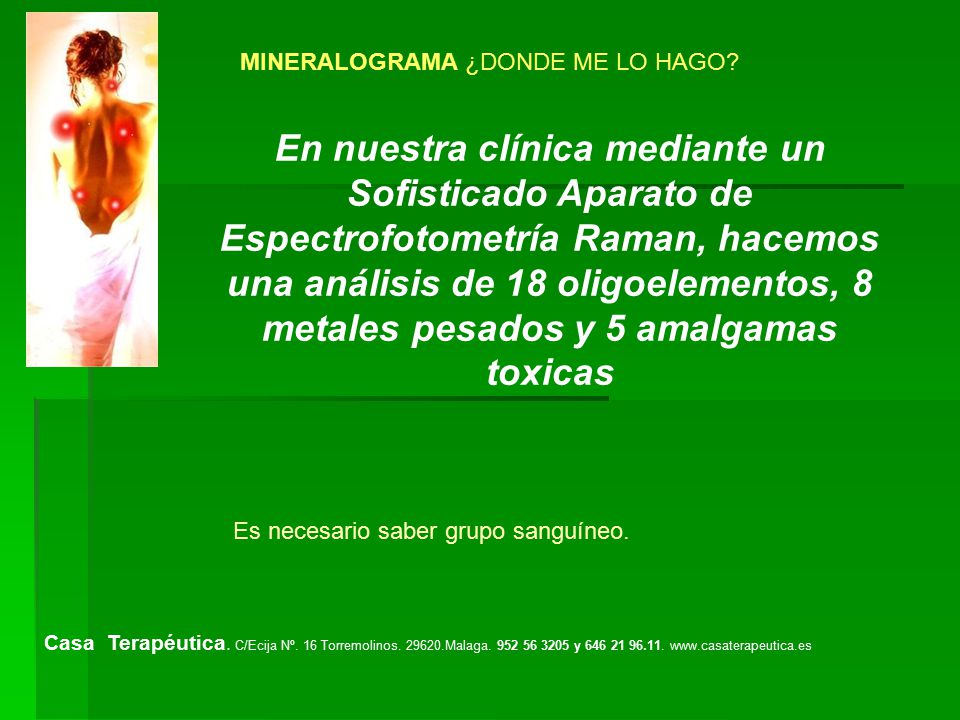 MINERALOGRAMA ¿DONDE ME LO HAGO?

En nuestra clínica mediante un Sofisticado Aparato de Espectrofotometría Raman, hacemos una análisis de 18 oligoelementos, 8 metales pesados y 5 amalgamas toxicas

Es necesario saber grupo sanguíneo.

Casa Terapéutica. C/Ecija Nº. 16 Torremolinos. 29620.Malaga. 952 56 3205 y 646 21 96.11. www.casaterapeutica.es